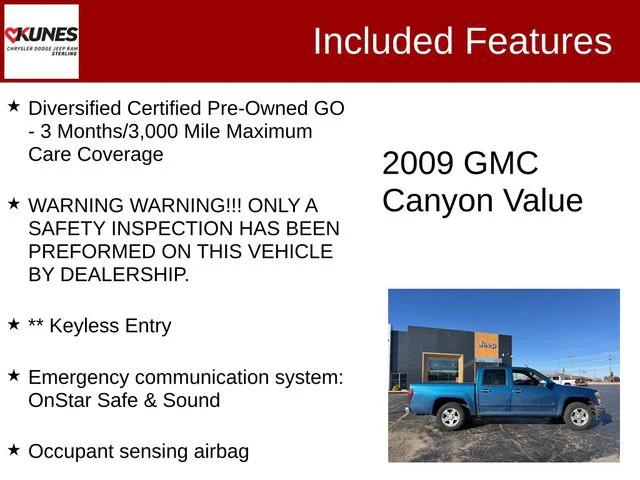 KUNES
CHRYSLER DODGE JEEP RAM
STERLING

Included Features

★ Diversified Certified Pre-Owned GO - 3 Months/3,000 Mile Maximum Care Coverage

★ WARNING WARNING!!! ONLY A SAFETY INSPECTION HAS BEEN PREFORMED ON THIS VEHICLE BY DEALERSHIP.

★ ** Keyless Entry

★ Emergency communication system: OnStar Safe & Sound

★ Occupant sensing airbag

2009 GMC Canyon Value

Jeep